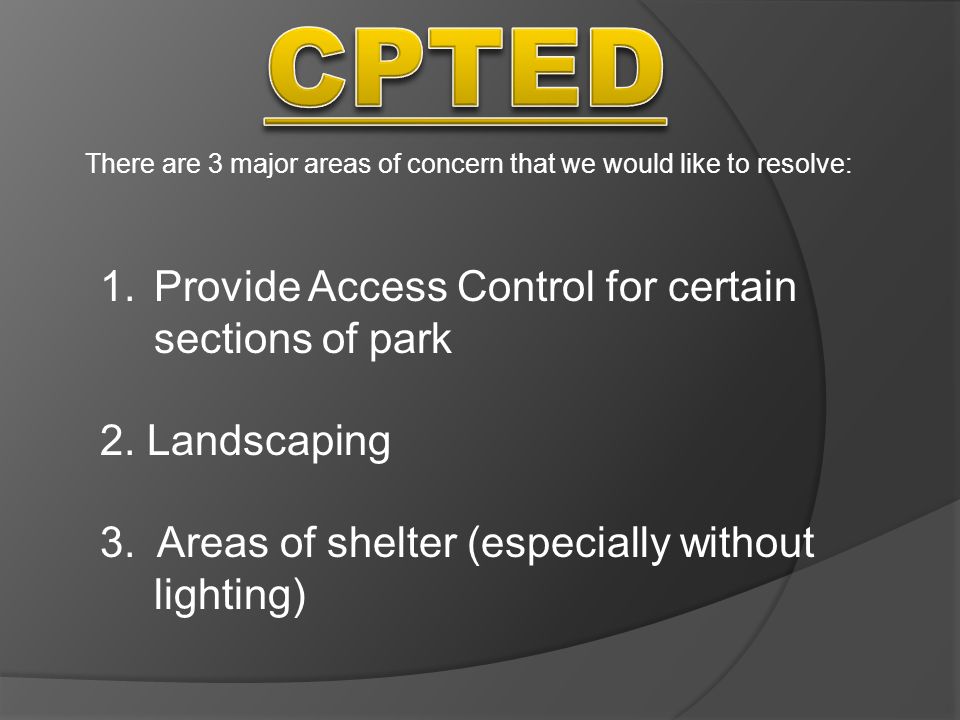 CPTED

There are 3 major areas of concern that we would like to resolve:

1. Provide Access Control for certain sections of park

2. Landscaping

3. Areas of shelter (especially without lighting)